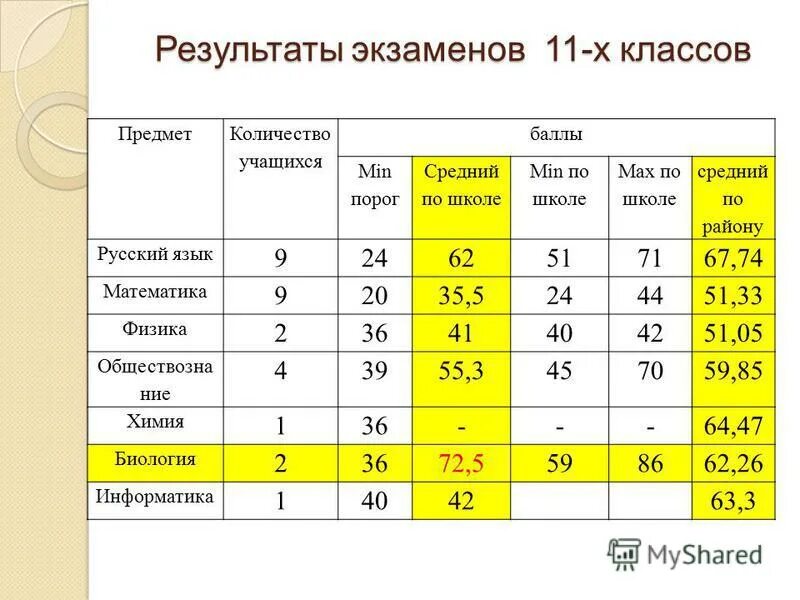 Результаты экзаменов 11-х классов

| Предмет | Количество учащихся | баллы | | | | |
|---|---|---|---|---|---|---|
| | | Min порог | Средний по школе | Min по школе | Max по школе | средний по району |
| Русский язык | 9 | 24 | 62 | 51 | 71 | 67,74 |
| Математика | 9 | 20 | 35,5 | 24 | 44 | 51,33 |
| Физика | 2 | 36 | 41 | 40 | 42 | 51,05 |
| Обществознание | 4 | 39 | 55,3 | 45 | 70 | 59,85 |
| Химия | 1 | 36 | - | - | - | 64,47 |
| Биология | 2 | 36 | 72,5 | 59 | 86 | 62,26 |
| Информатика | 1 | 40 | 42 | | | 63,3 |

MyShared